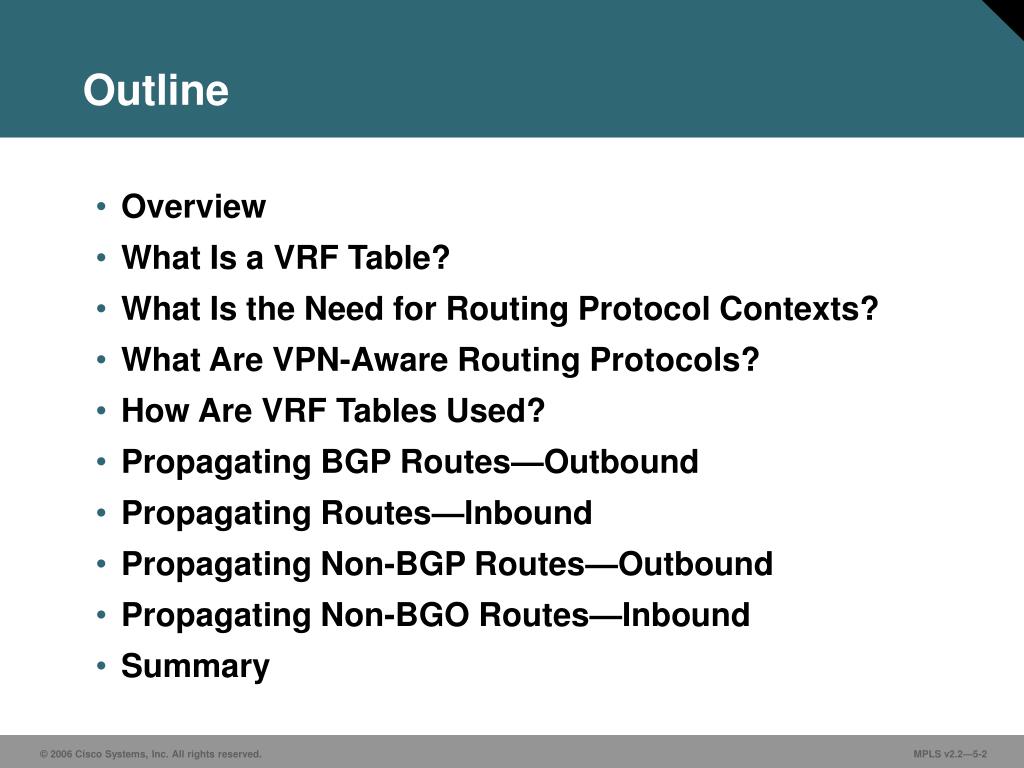 Outline

• Overview
• What Is a VRF Table?
• What Is the Need for Routing Protocol Contexts?
• What Are VPN-Aware Routing Protocols?
• How Are VRF Tables Used?
• Propagating BGP Routes—Outbound
• Propagating Routes—Inbound
• Propagating Non-BGP Routes—Outbound
• Propagating Non-BGO Routes—Inbound
• Summary

© 2006 Cisco Systems, Inc. All rights reserved.

MPLS v2.2—5-2